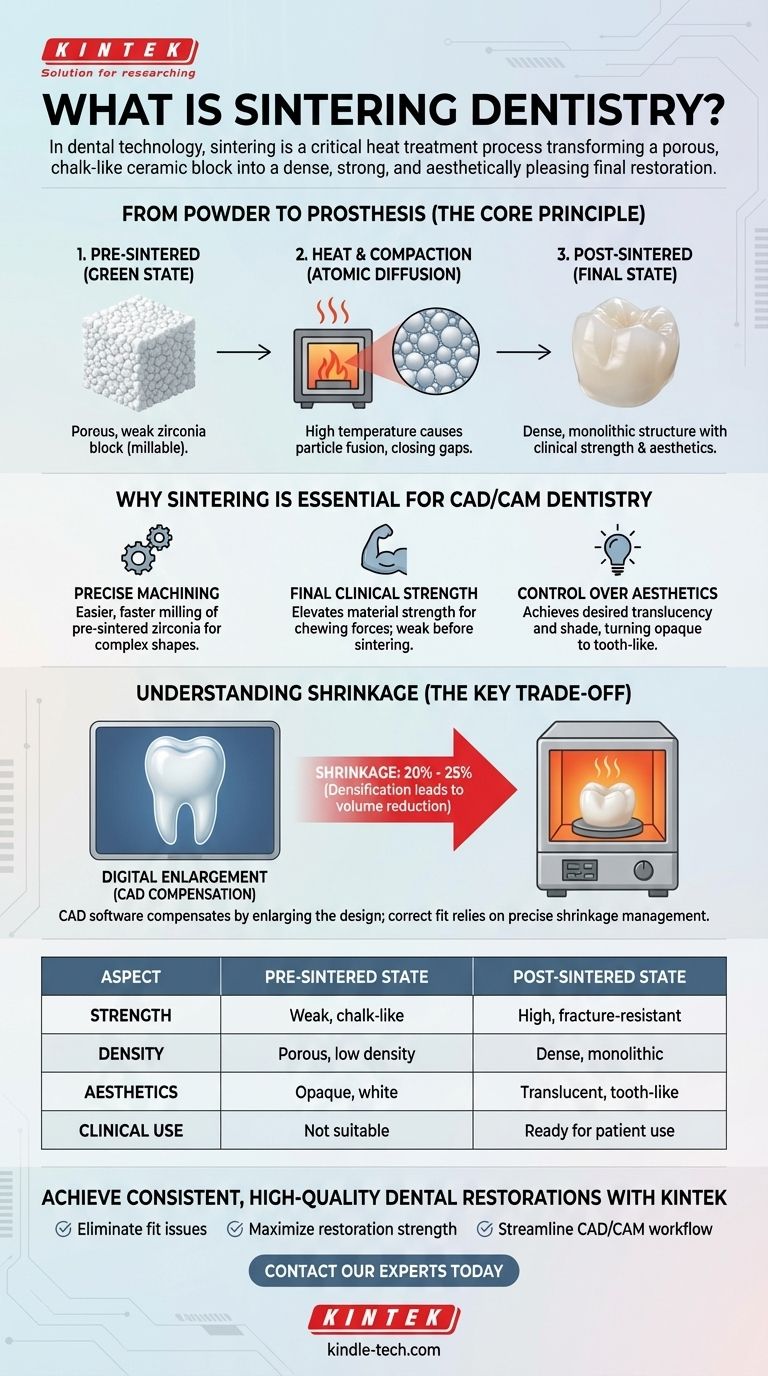 KINTEK
Solution for researching

WHAT IS SINTERING DENTISTRY?

In dental technology, sintering is a critical heat treatment process transforming a porous, chalk-like ceramic block into a dense, strong, and aesthetically pleasing final restoration.

FROM POWDER TO PROSTHESIS (THE CORE PRINCIPLE)

1. PRE-SINTERED (GREEN STATE)
Porous, weak zirconia block (millable).

2. HEAT & COMPACTION (ATOMIC DIFFUSION)
High temperature causes particle fusion, closing gaps.

3. POST-SINTERED (FINAL STATE)
Dense, monolithic structure with clinical strength & aesthetics.

WHY SINTERING IS ESSENTIAL FOR CAD/CAM DENTISTRY

PRECISE MACHINING
Easier, faster milling of pre-sintered zirconia for complex shapes.

FINAL CLINICAL STRENGTH
Elevates material strength for chewing forces; weak before sintering.

CONTROL OVER AESTHETICS
Achieves desired translucency and shade, turning opaque to tooth-like.

UNDERSTANDING SHRINKAGE (THE KEY TRADE-OFF)

SHRINKAGE: 20% - 25%
(Densification leads to volume reduction)

DIGITAL ENLARGEMENT
(CAD COMPENSATION)

CAD software compensates by enlarging the design; correct fit relies on precise shrinkage management.

| ASPECT | PRE-SINTERED STATE | POST-SINTERED STATE |
|---|---|---|
| STRENGTH | Weak, chalk-like | High, fracture-resistant |
| DENSITY | Porous, low density | Dense, monolithic |
| AESTHETICS | Opaque, white | Translucent, tooth-like |
| CLINICAL USE | Not suitable | Ready for patient use |

ACHIEVE CONSISTENT, HIGH-QUALITY DENTAL RESTORATIONS WITH KINTEK

Eliminate fit issues
Maximize restoration strength
Streamline CAD/CAM workflow

CONTACT OUR EXPERTS TODAY

KINTEK
kindle-tech.com